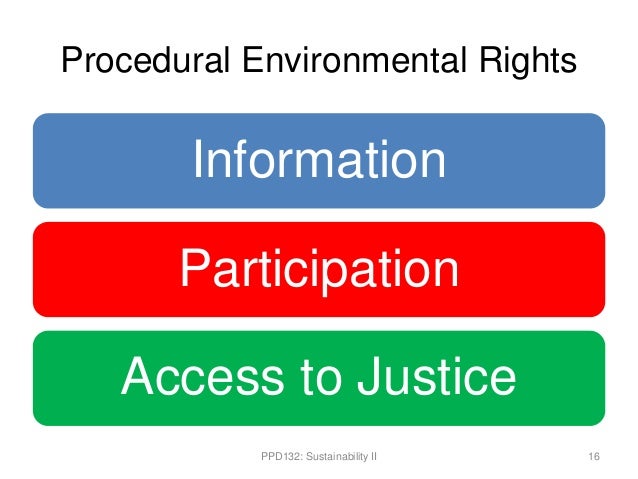 Procedural Environmental Rights

Information

Participation

Access to Justice

PPD132: Sustainability II

16